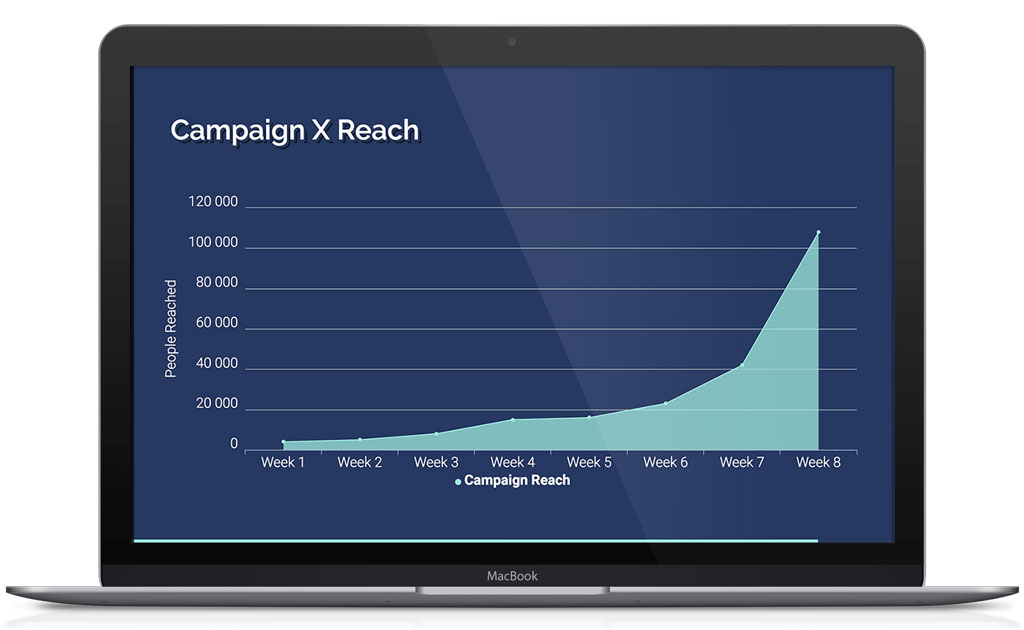 Campaign X Reach

120 000
100 000
80 000
60 000
40 000
20 000
0

People Reached

Week 1 Week 2 Week 3 Week 4 Week 5 Week 6 Week 7 Week 8

Campaign Reach

MacBook